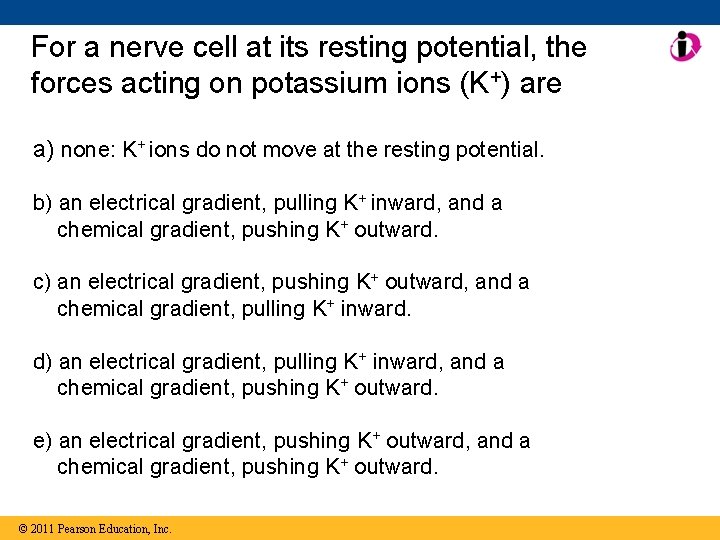 For a nerve cell at its resting potential, the forces acting on potassium ions ($K^+$) are

a) none: $K^+$ ions do not move at the resting potential.

b) an electrical gradient, pulling $K^+$ inward, and a chemical gradient, pushing $K^+$ outward.

c) an electrical gradient, pushing $K^+$ outward, and a chemical gradient, pulling $K^+$ inward.

d) an electrical gradient, pulling $K^+$ inward, and a chemical gradient, pushing $K^+$ outward.

e) an electrical gradient, pushing $K^+$ outward, and a chemical gradient, pushing $K^+$ outward.

© 2011 Pearson Education, Inc.